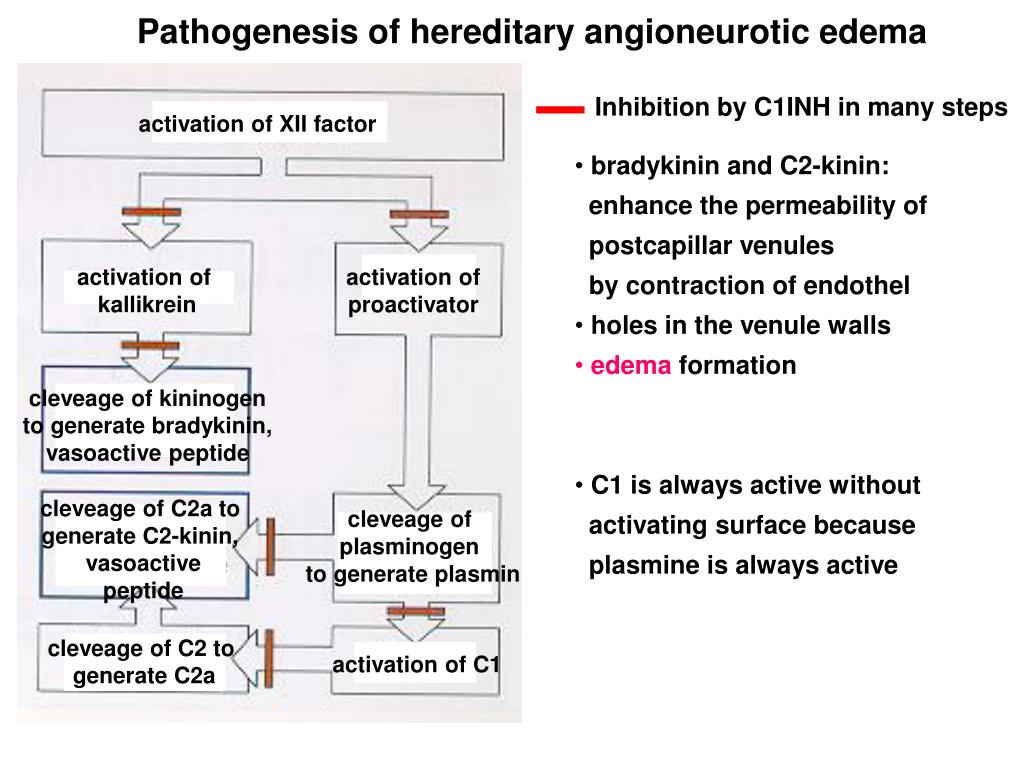 Pathogenesis of hereditary angioneurotic edema

activation of XII factor

activation of kallikrein

activation of proactivator

cleveage of kininogen to generate bradykinin, vasoactive peptide

cleveage of C2a to generate C2-kinin, vasoactive peptide

cleveage of plasminogen to generate plasmin

cleveage of C2 to generate C2a

activation of C1

Inhibition by C1INH in many steps

• bradykinin and C2-kinin: enhance the permeability of postcapillar venules by contraction of endothel
• holes in the venule walls
• edema formation

• C1 is always active without activating surface because plasmine is always active